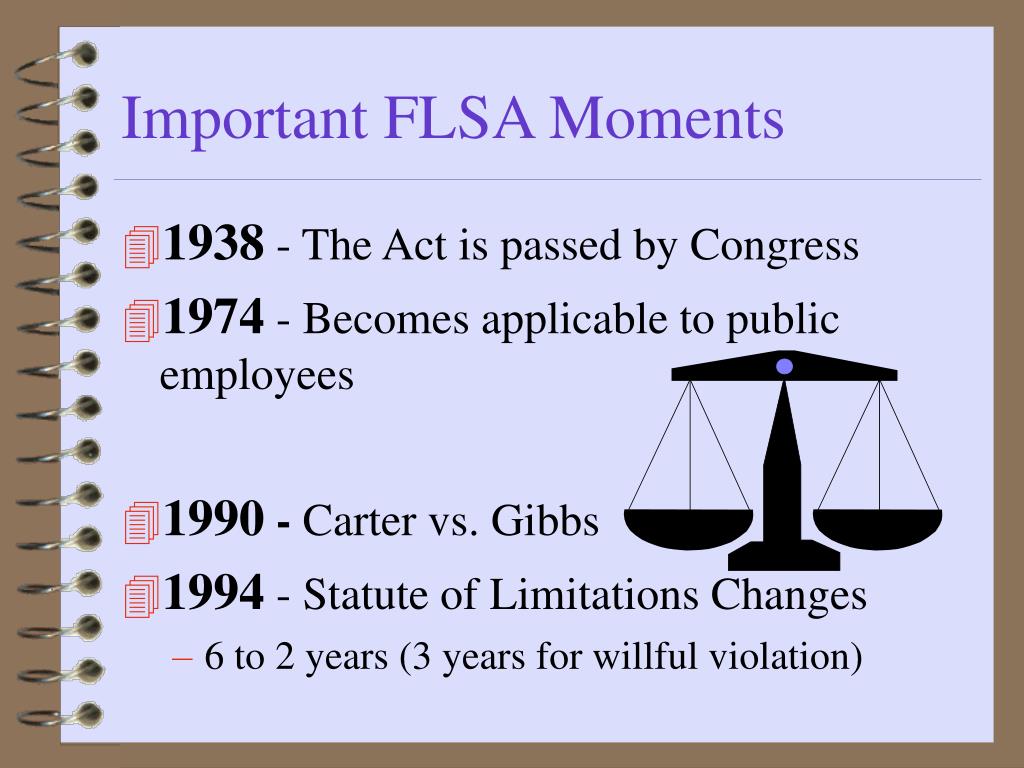 Important FLSA Moments

1938 - The Act is passed by Congress

1974 - Becomes applicable to public employees

1990 - Carter vs. Gibbs

1994 - Statute of Limitations Changes

– 6 to 2 years (3 years for willful violation)